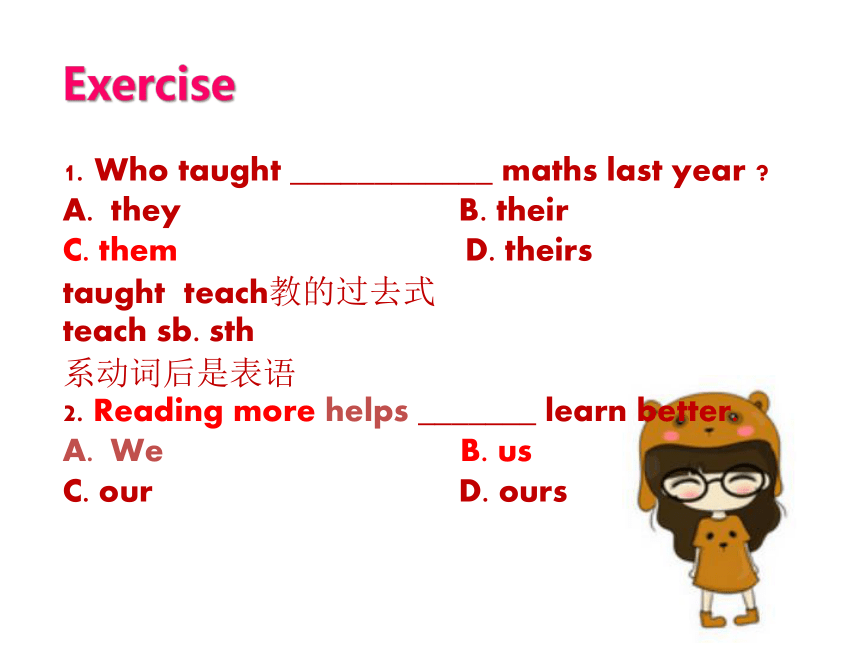 Exercise

1. Who taught ____________ maths last year ?
A. they B. their
C. them D. theirs
taught teach教的过去式
teach sb. sth
系动词后是表语
2. Reading more helps _______ learn better
A. We B. us
C. our D. ours